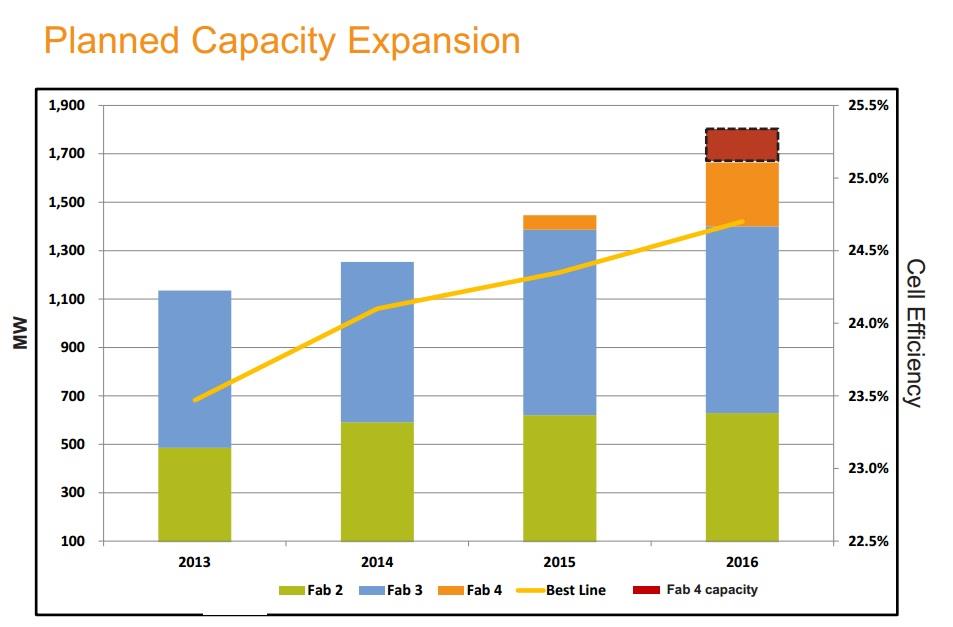 Planned Capacity Expansion

MW

1,900
1,700
1,500
1,300
1,100
900
700
500
300
100

25.5%
25.0%
24.5%
24.0%
23.5%
23.0%
22.5%

Cell Efficiency

2013
2014
2015
2016

Fab 2
Fab 3
Fab 4
Best Line
Fab 4 capacity